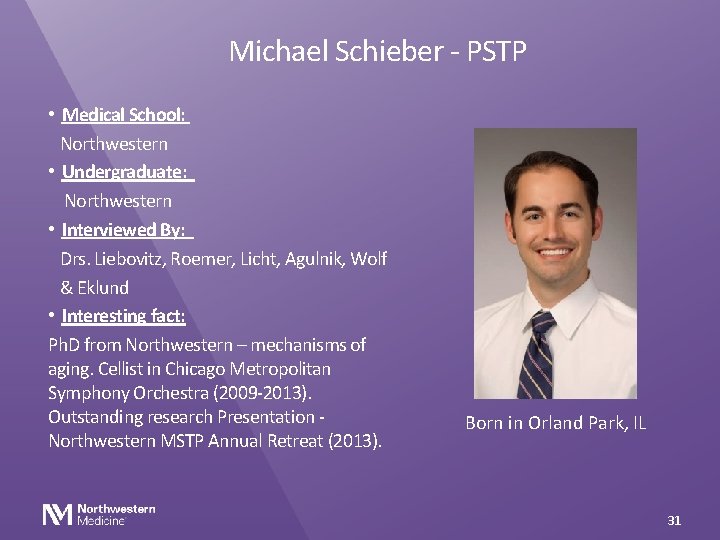 Michael Schieber - PSTP

• Medical School:
Northwestern

• Undergraduate:
Northwestern

• Interviewed By:
Drs. Liebovitz, Roemer, Licht, Agulnik, Wolf & Eklund

• Interesting fact:
PhD from Northwestern – mechanisms of aging. Cellist in Chicago Metropolitan Symphony Orchestra (2009-2013). Outstanding research Presentation - Northwestern MSTP Annual Retreat (2013).

Born in Orland Park, IL

Northwestern Medicine

31